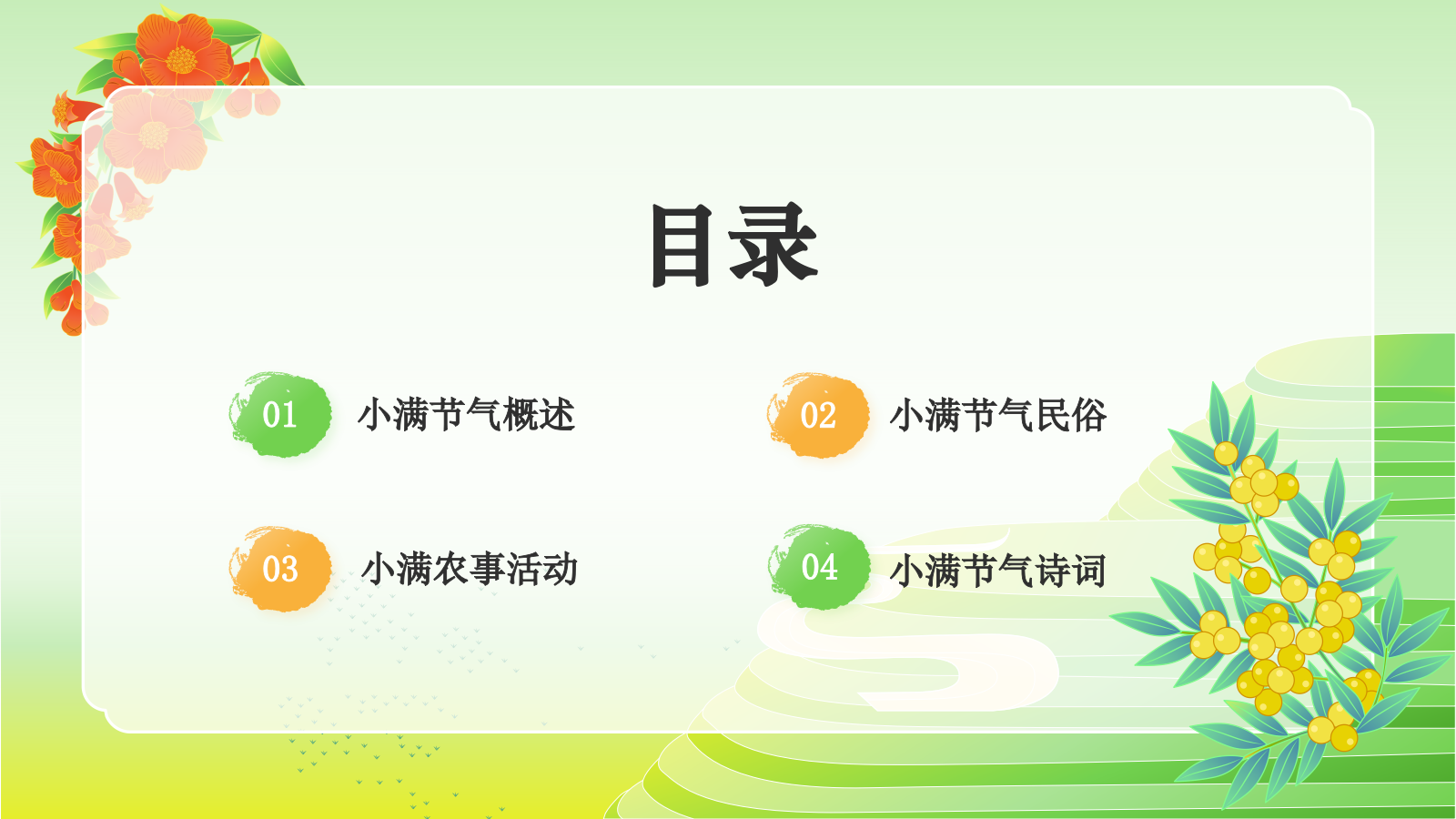 目录

01 小满节气概述

02 小满节气民俗

03 小满农事活动

04 小满节气诗词